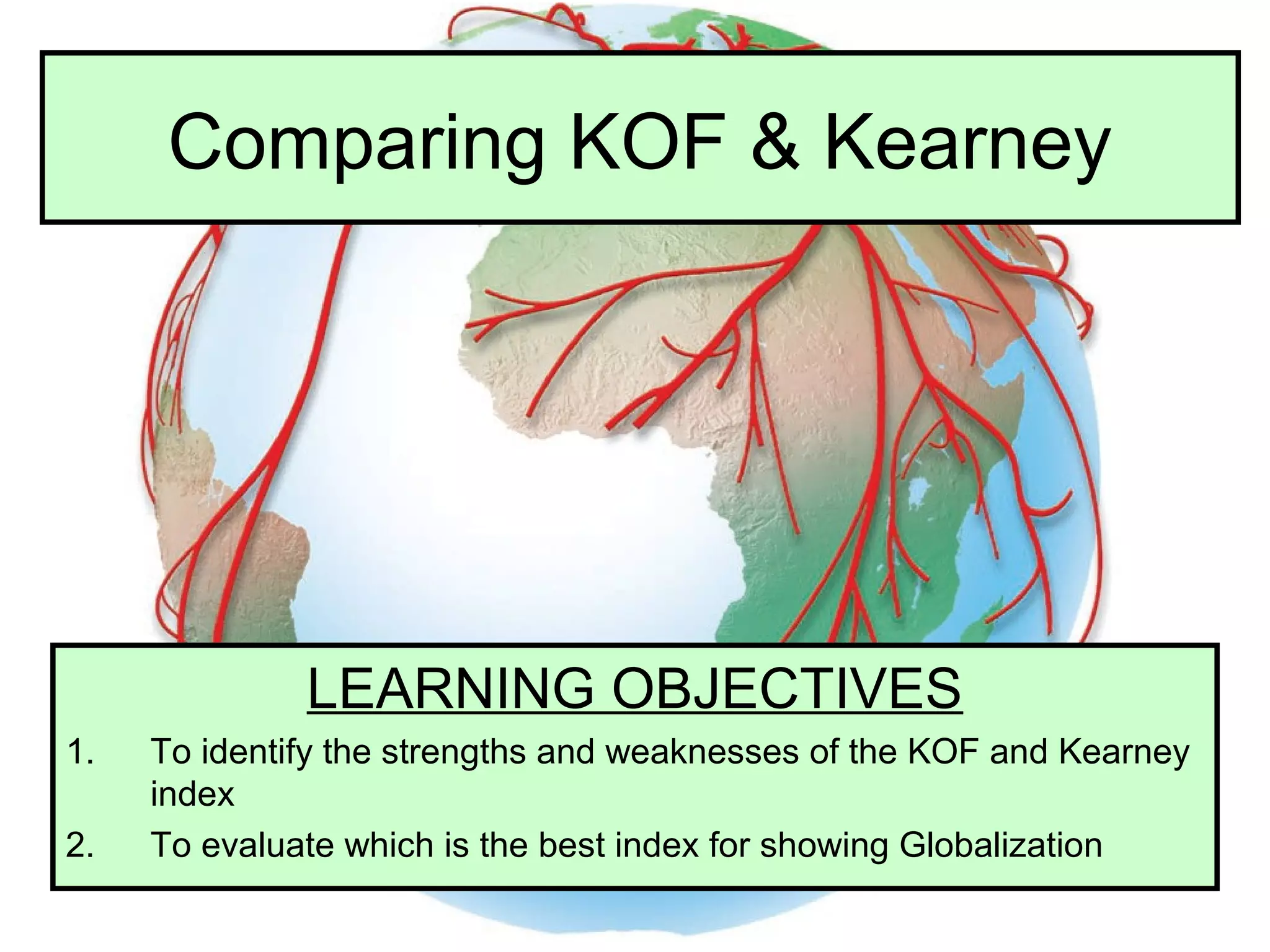 Comparing KOF & Kearney

LEARNING OBJECTIVES

1. To identify the strengths and weaknesses of the KOF and Kearney index

2. To evaluate which is the best index for showing Globalization